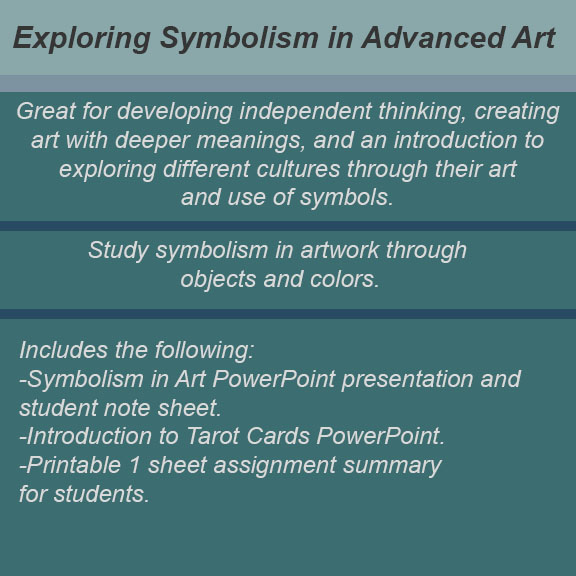 Exploring Symbolism in Advanced Art

Great for developing independent thinking, creating art with deeper meanings, and an introduction to exploring different cultures through their art and use of symbols.

Study symbolism in artwork through objects and colors.

Includes the following:
-Symbolism in Art PowerPoint presentation and student note sheet.
-Introduction to Tarot Cards PowerPoint.
-Printable 1 sheet assignment summary for students.